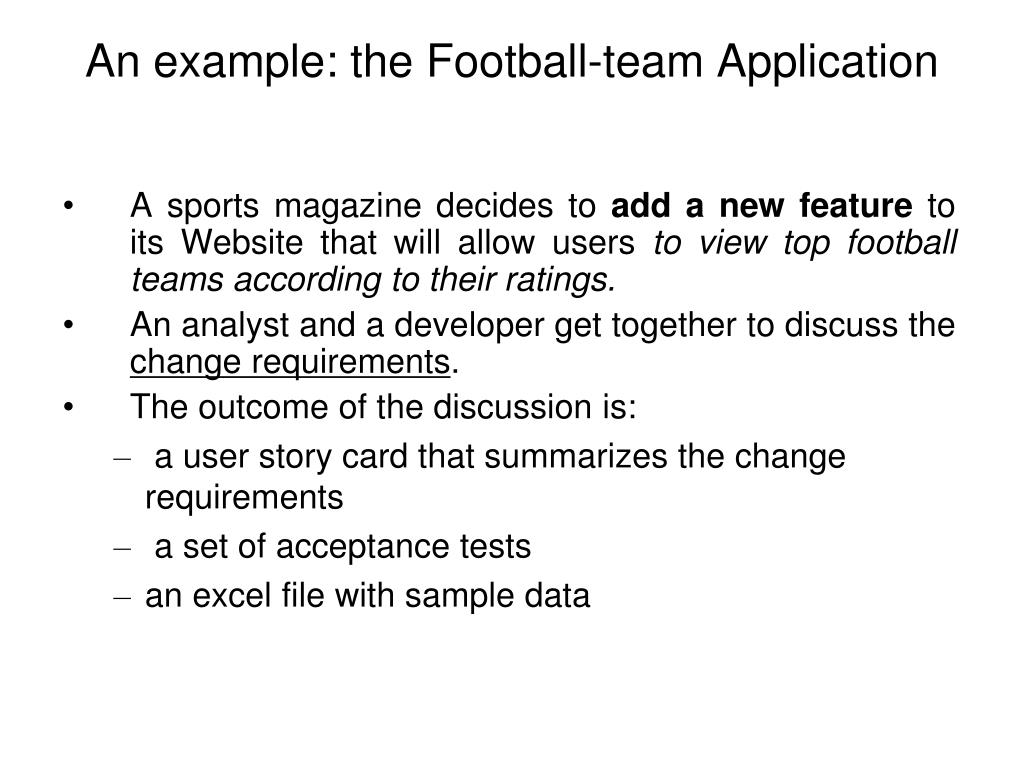 An example: the Football-team Application

• A sports magazine decides to add a new feature to its Website that will allow users to view top football teams according to their ratings.
• An analyst and a developer get together to discuss the change requirements.
• The outcome of the discussion is:
– a user story card that summarizes the change requirements
– a set of acceptance tests
– an excel file with sample data